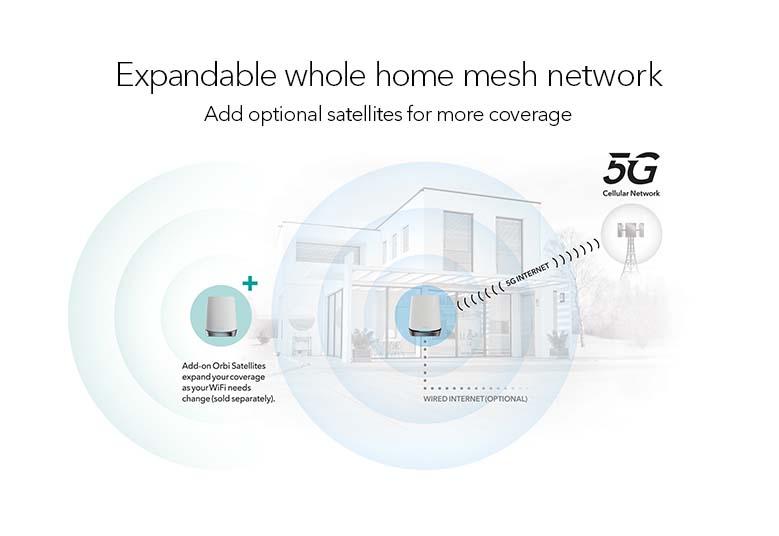 Expandable whole home mesh network
Add optional satellites for more coverage

5G
Cellular Network

5G INTERNET

+

Add-on Orbi Satellites expand your coverage as your WiFi needs change (sold separately).

WIRED INTERNET (OPTIONAL)